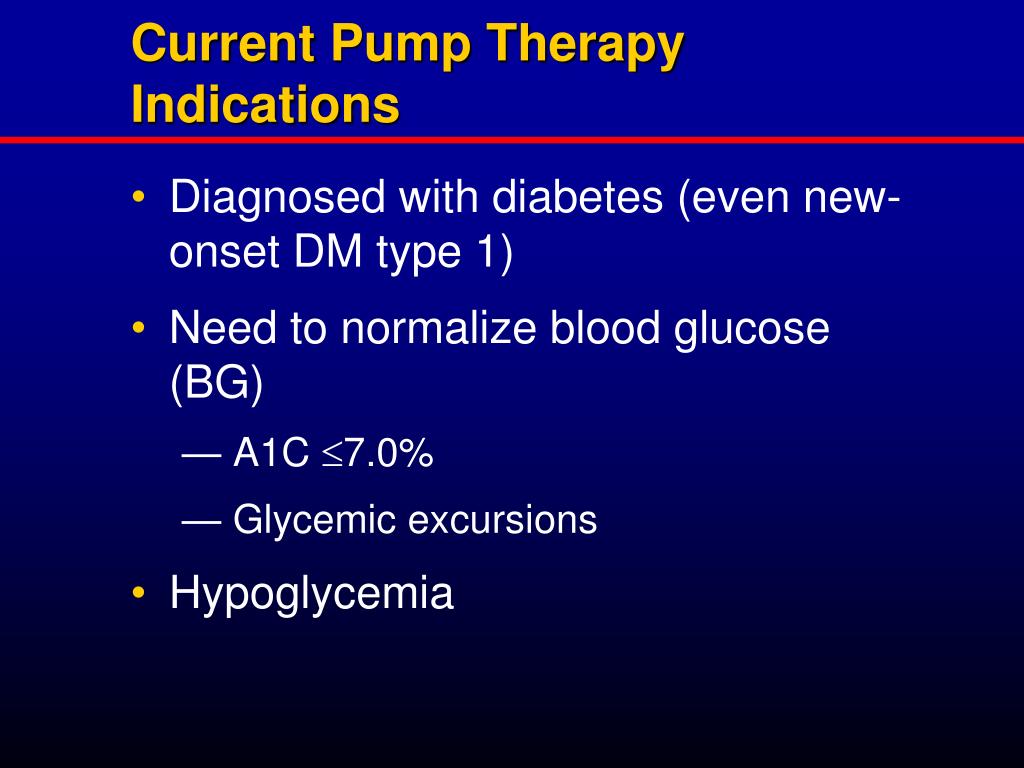 Current Pump Therapy Indications

• Diagnosed with diabetes (even new-onset DM type 1)

• Need to normalize blood glucose (BG)

— A1C $\leq$7.0%

— Glycemic excursions

• Hypoglycemia